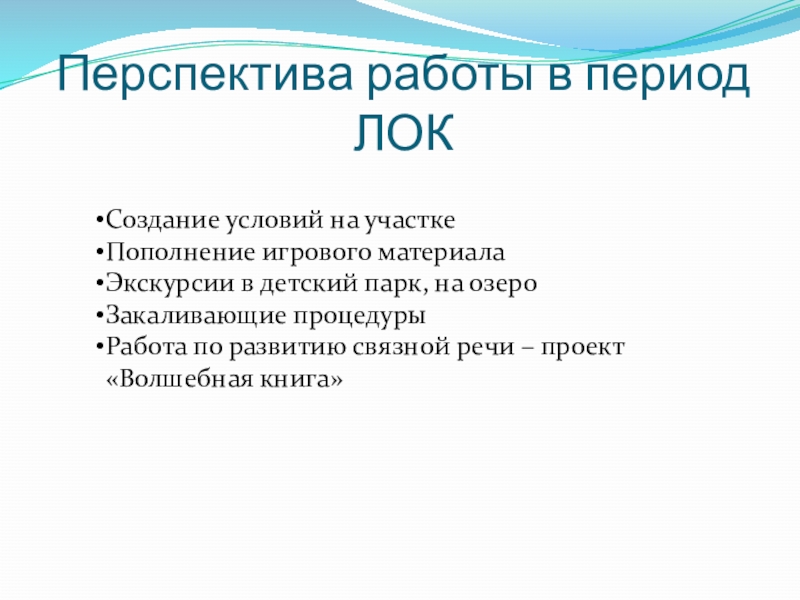 Перспектива работы в период ЛОК

•Создание условий на участке
•Пополнение игрового материала
•Экскурсии в детский парк, на озеро
•Закаливающие процедуры
•Работа по развитию связной речи – проект «Волшебная книга»